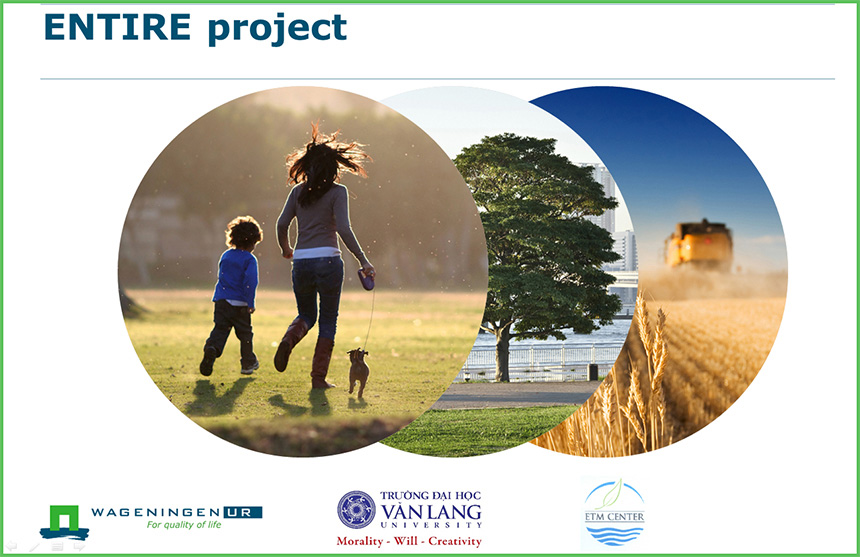 ENTIRE project

WAGENINGEN UR
For quality of life

TRƯỜNG ĐẠI HỌC
VĂN LANG
UNIVERSITY
Morality - Will - Creativity

ETM CENTER